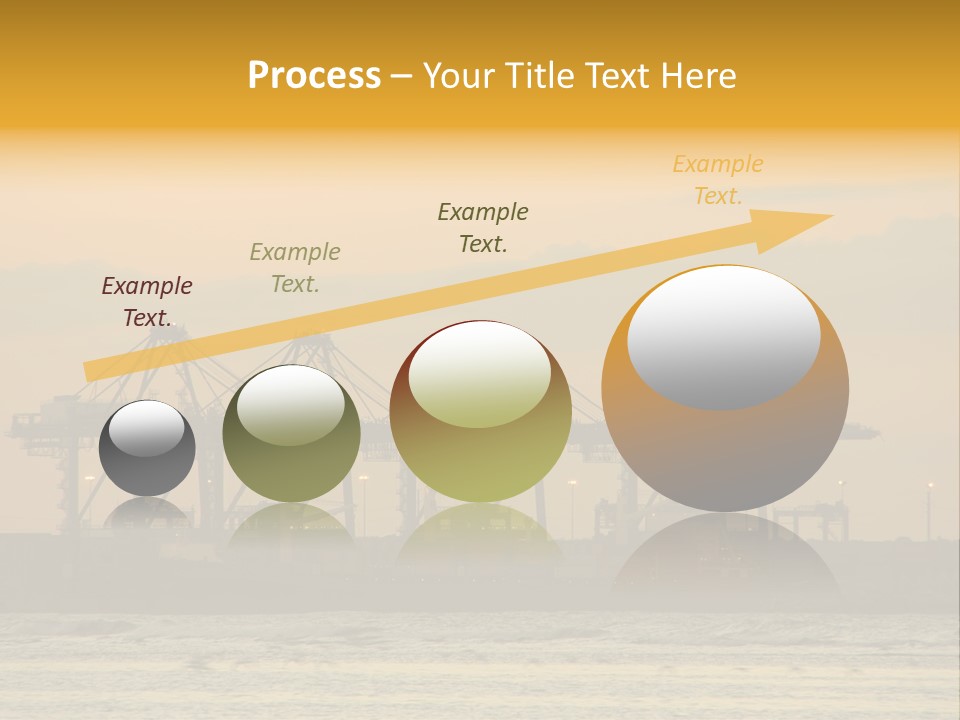 Process – Your Title Text Here

Example Text.

Example Text.

Example Text.

Example Text.